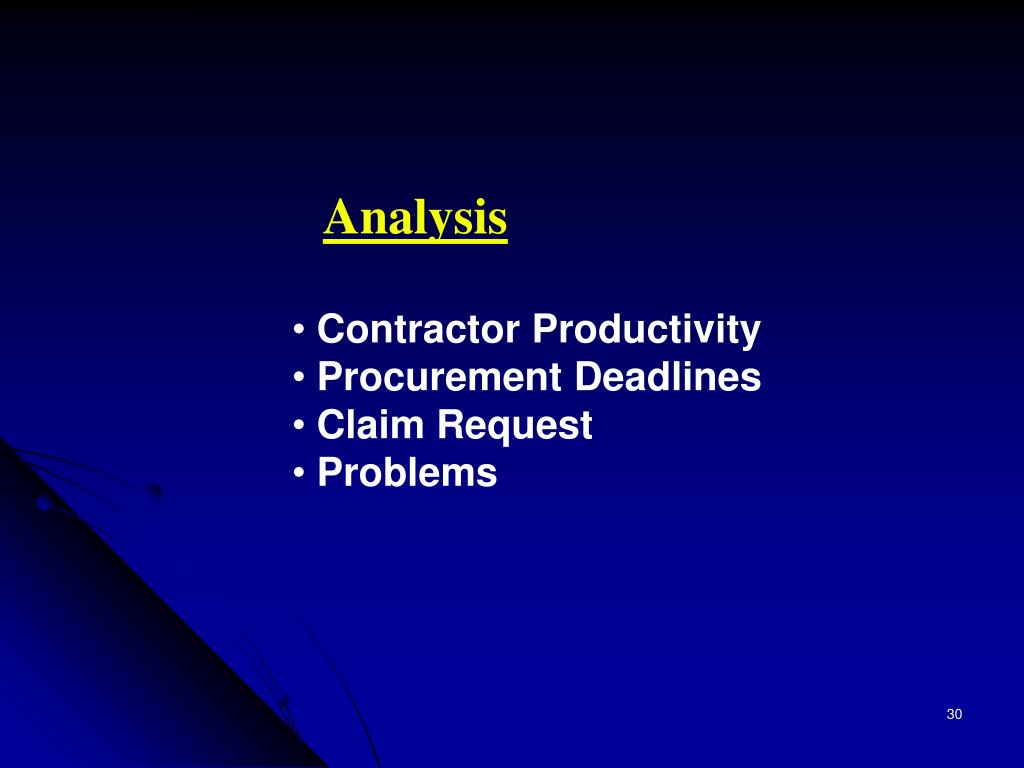 Analysis

• Contractor Productivity
• Procurement Deadlines
• Claim Request
• Problems

30